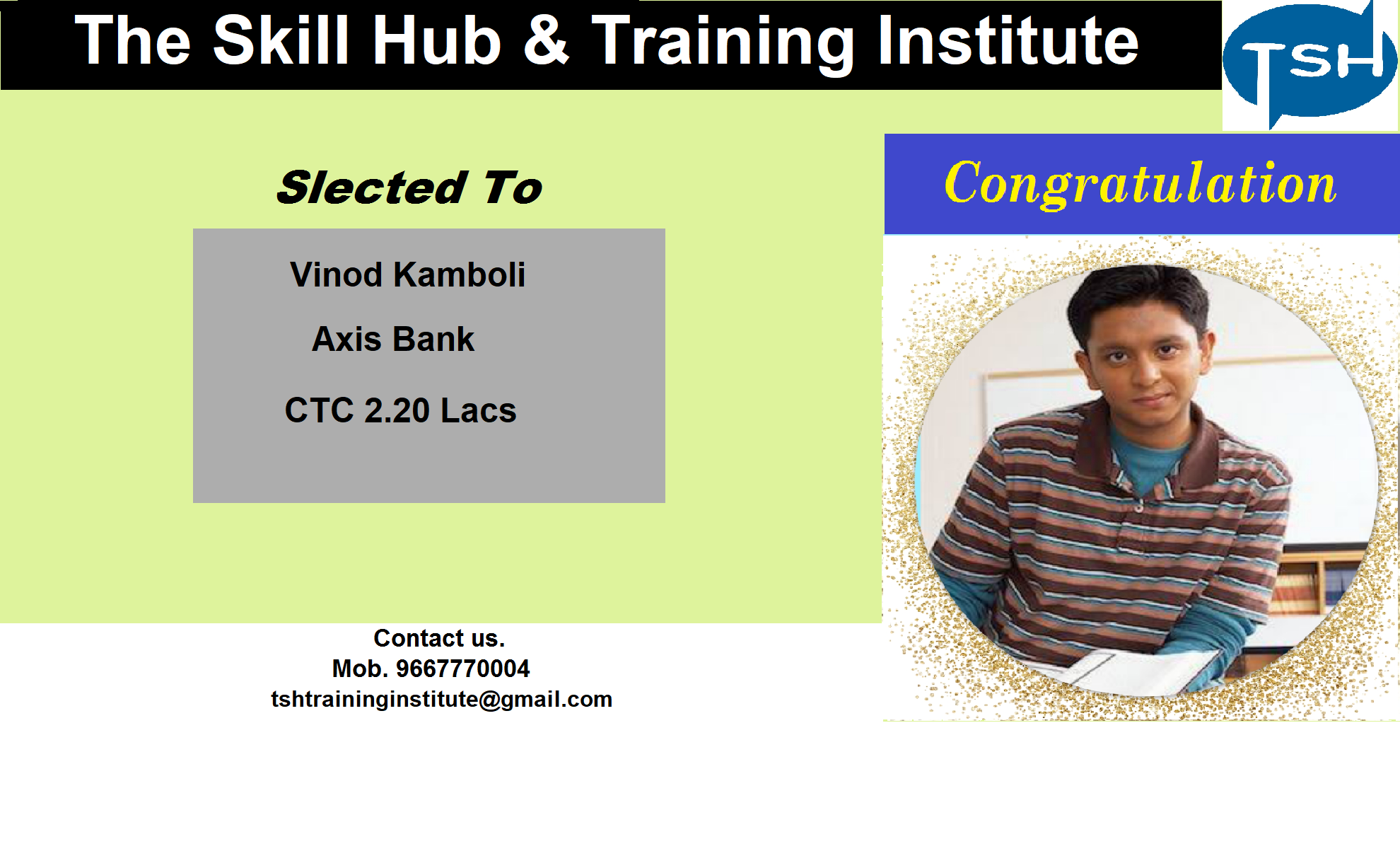 The Skill Hub & Training Institute

TSH

Slected To

Vinod Kamboli

Axis Bank

CTC 2.20 Lacs

Congratulation

Contact us.
Mob. 9667770004
tshtraininginstitute@gmail.com